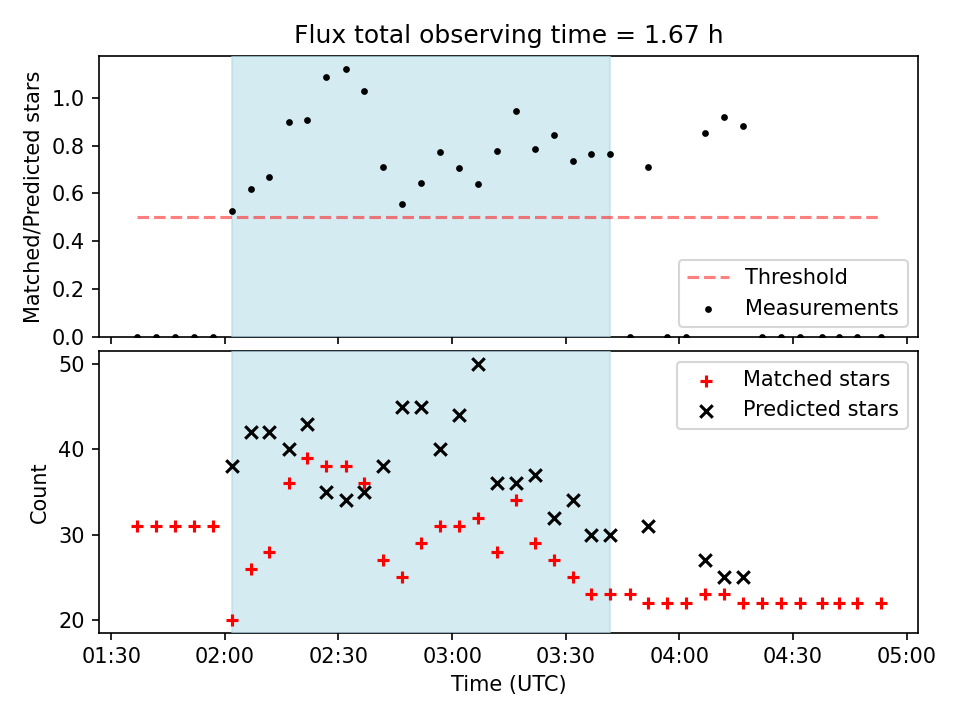 Flux total observing time = 1.67 h

Matched/Predicted stars

1.0
0.8
0.6
0.4
0.2
0.0

Threshold
Measurements

Count

50
40
30
20

Matched stars
Predicted stars

01:30 02:00 02:30 03:00 03:30 04:00 04:30 05:00

Time (UTC)